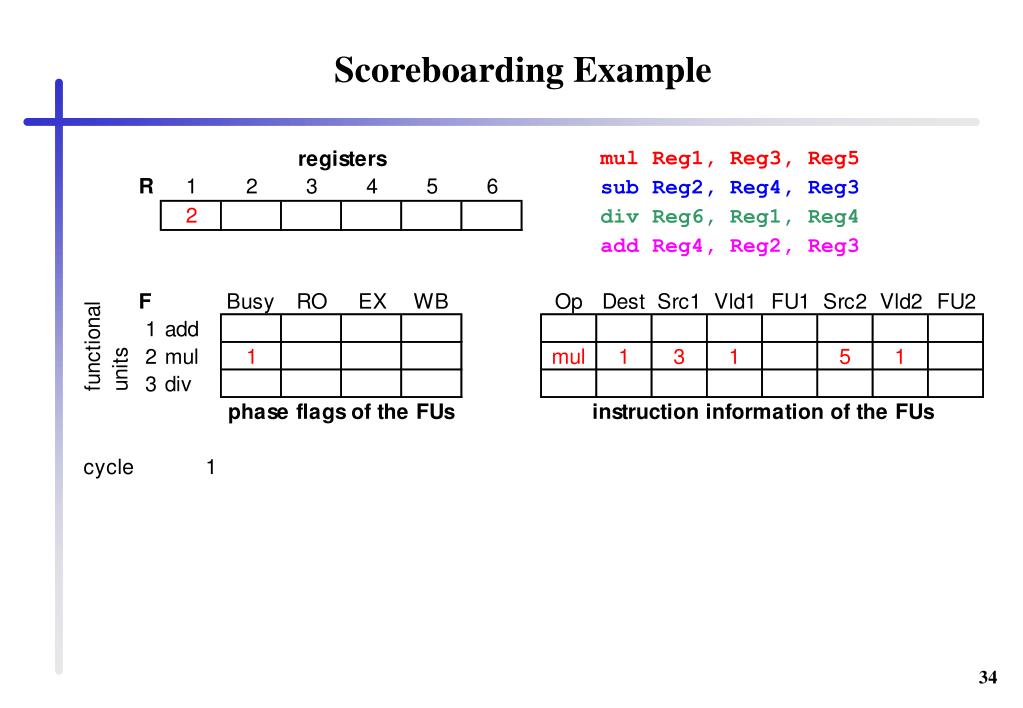 Scoreboarding Example

registers

| R | 1 | 2 | 3 | 4 | 5 | 6 |
|---|---|---|---|---|---|---|
| | 2 | | | | | |

mul Reg1, Reg3, Reg5
sub Reg2, Reg4, Reg3
div Reg6, Reg1, Reg4
add Reg4, Reg2, Reg3

functional units

| F | Busy | RO | EX | WB |
|---|---|---|---|---|
| 1 add | | | | |
| 2 mul | 1 | | | |
| 3 div | | | | |

phase flags of the FUs

| Op | Dest | Src1 | Vld1 | FU1 | Src2 | Vld2 | FU2 |
|---|---|---|---|---|---|---|---|
| | | | | | | | |
| mul | 1 | 3 | 1 | | 5 | 1 | |
| | | | | | | | |

instruction information of the FUs

cycle 1

34